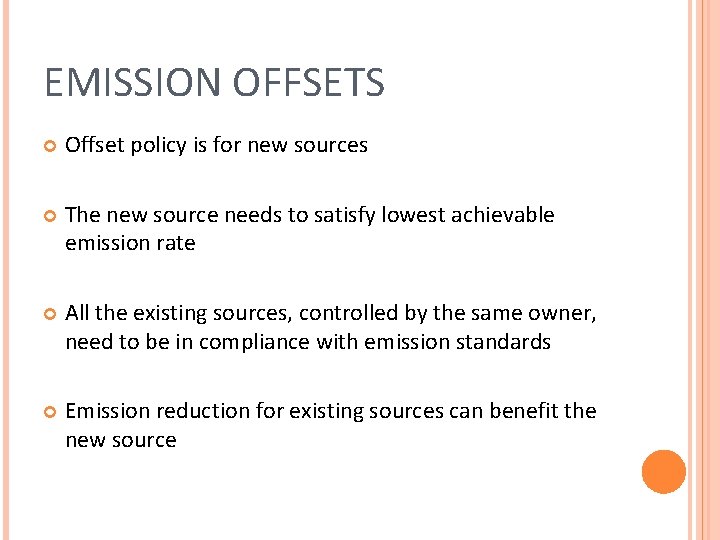 EMISSION OFFSETS

Offset policy is for new sources

The new source needs to satisfy lowest achievable emission rate

All the existing sources, controlled by the same owner, need to be in compliance with emission standards

Emission reduction for existing sources can benefit the new source